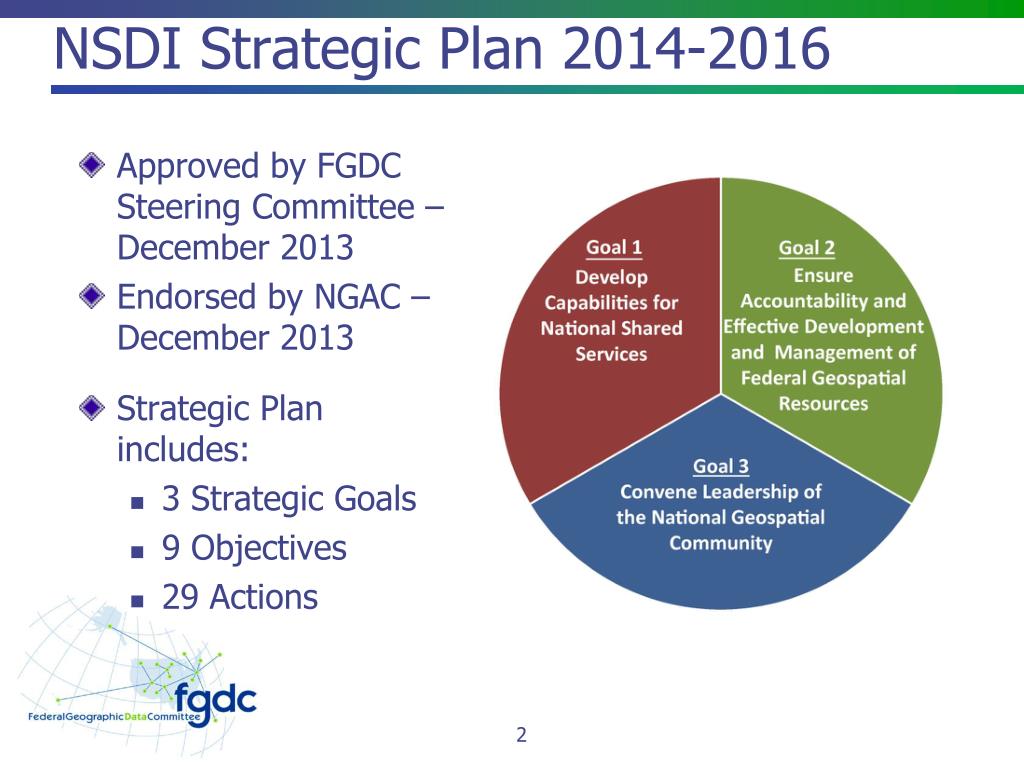 NSDI Strategic Plan 2014-2016

Approved by FGDC Steering Committee – December 2013

Endorsed by NGAC – December 2013

Strategic Plan includes:

3 Strategic Goals

9 Objectives

29 Actions

Goal 1
Develop Capabilities for National Shared Services

Goal 2
Ensure Accountability and Effective Development and Management of Federal Geospatial Resources

Goal 3
Convene Leadership of the National Geospatial Community

fgdc
FederalGeographicDataCommittee

2